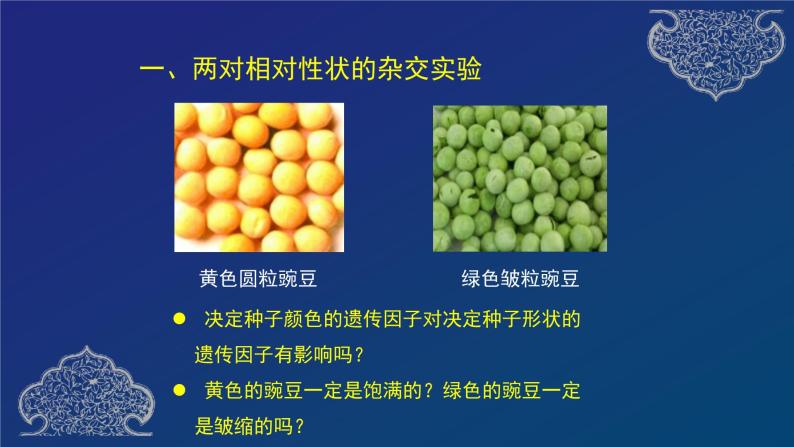 一、两对相对性状的杂交实验

黄色圆粒豌豆

绿色皱粒豌豆

● 决定种子颜色的遗传因子对决定种子形状的遗传因子有影响吗？

● 黄色的豌豆一定是饱满的？绿色的豌豆一定是皱缩的吗？